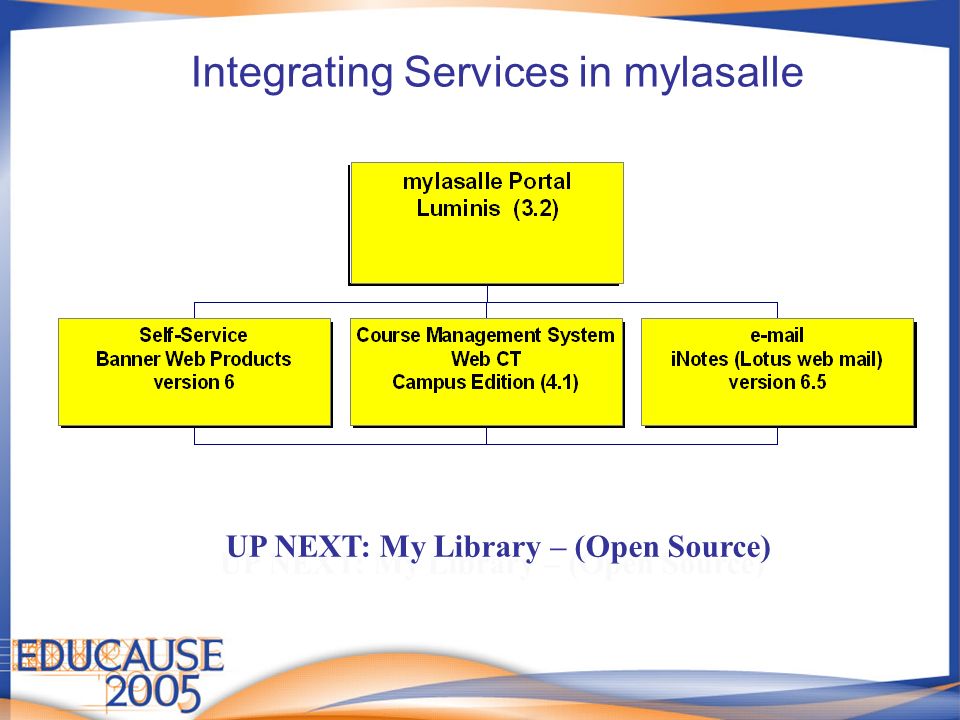 Integrating Services in mylasalle

mylasalle Portal
Luminis (3.2)

Self-Service
Banner Web Products
version 6

Course Management System
Web CT
Campus Edition (4.1)

e-mail
iNotes (Lotus web mail)
version 6.5

UP NEXT: My Library – (Open Source)

EDUCAUSE
2005